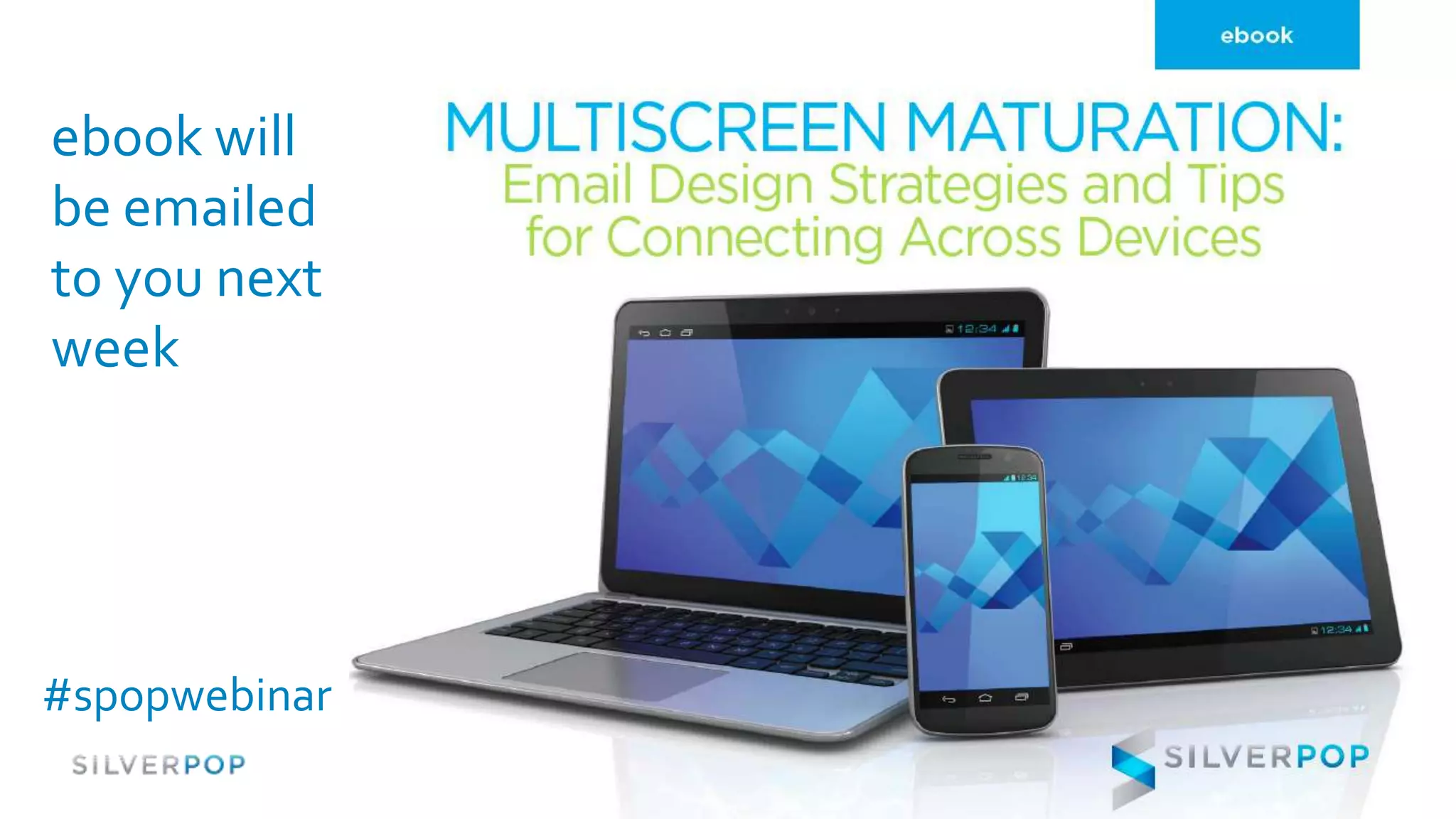 ebook

ebook will be emailed to you next week

MULTISCREEN MATURATION:
Email Design Strategies and Tips for Connecting Across Devices

12:34

12:34

12:34

#spopwebinar

SILVERPOP

SILVERPOP